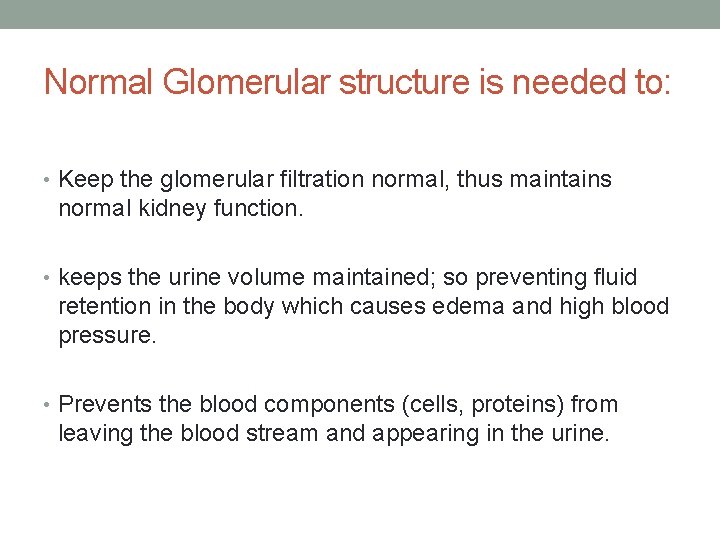 Normal Glomerular structure is needed to:

• Keep the glomerular filtration normal, thus maintains normal kidney function.

• keeps the urine volume maintained; so preventing fluid retention in the body which causes edema and high blood pressure.

• Prevents the blood components (cells, proteins) from leaving the blood stream and appearing in the urine.